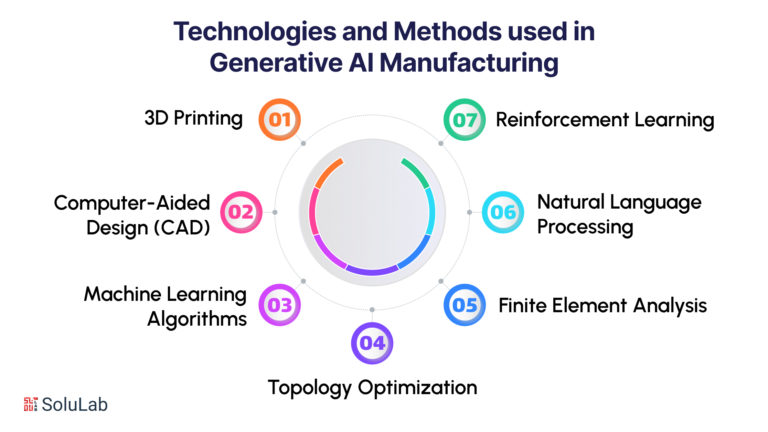 Technologies and Methods used in Generative AI Manufacturing

3D Printing 01

Computer-Aided Design (CAD) 02

Machine Learning Algorithms 03

04 Topology Optimization

05 Finite Element Analysis

06 Natural Language Processing

07 Reinforcement Learning

SoluLab